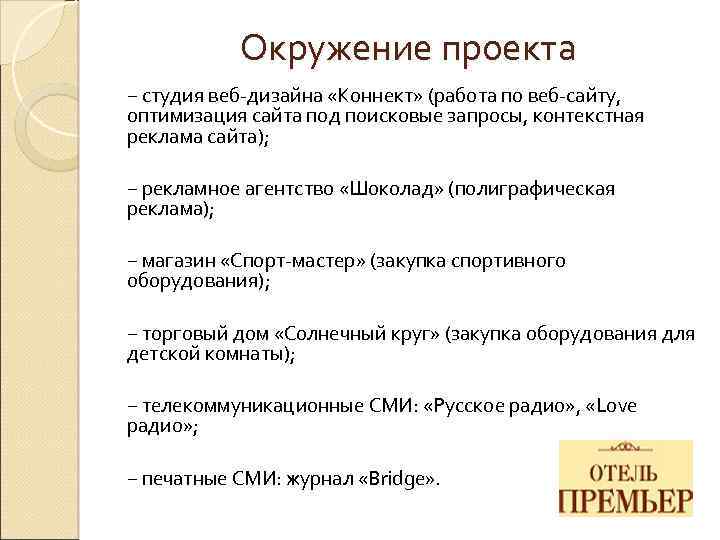 Окружение проекта

– студия веб-дизайна «Коннект» (работа по веб-сайту, оптимизация сайта под поисковые запросы, контекстная реклама сайта);

– рекламное агентство «Шоколад» (полиграфическая реклама);

– магазин «Спорт-мастер» (закупка спортивного оборудования);

– торговый дом «Солнечный круг» (закупка оборудования для детской комнаты);

– телекоммуникационные СМИ: «Русское радио», «Love радио»;

– печатные СМИ: журнал «Bridge».

ОТЕЛЬ
ПРЕМЬЕР